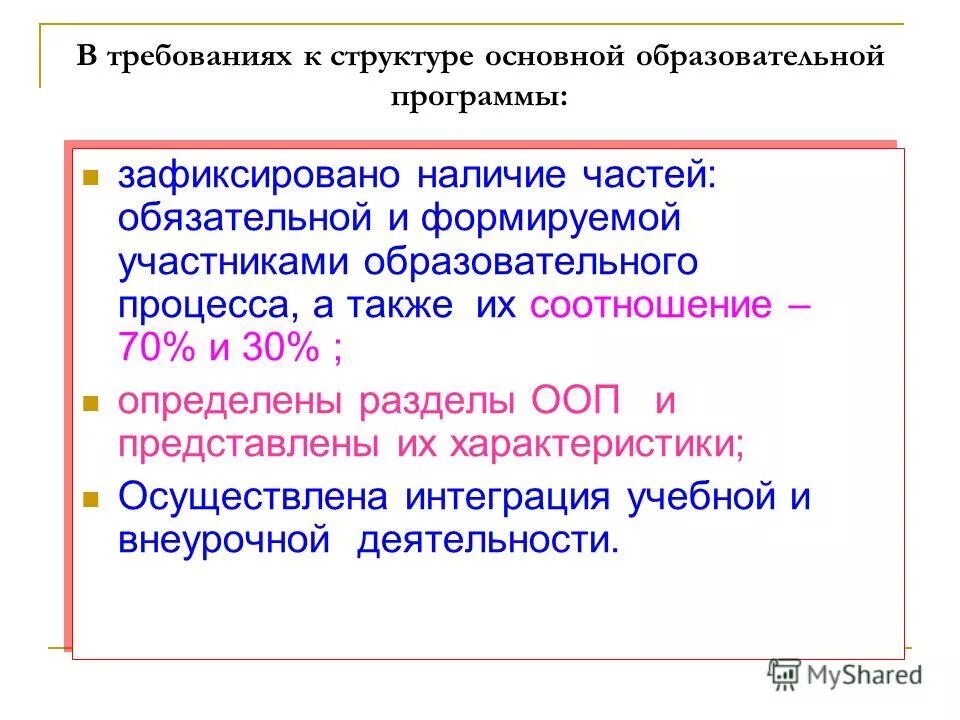 В требованиях к структуре основной образовательной программы:

зафиксировано наличие частей: обязательной и формируемой участниками образовательного процесса, а также их соотношение – 70% и 30% ;

определены разделы ООП и представлены их характеристики;

Осуществлена интеграция учебной и внеурочной деятельности.

MyShared